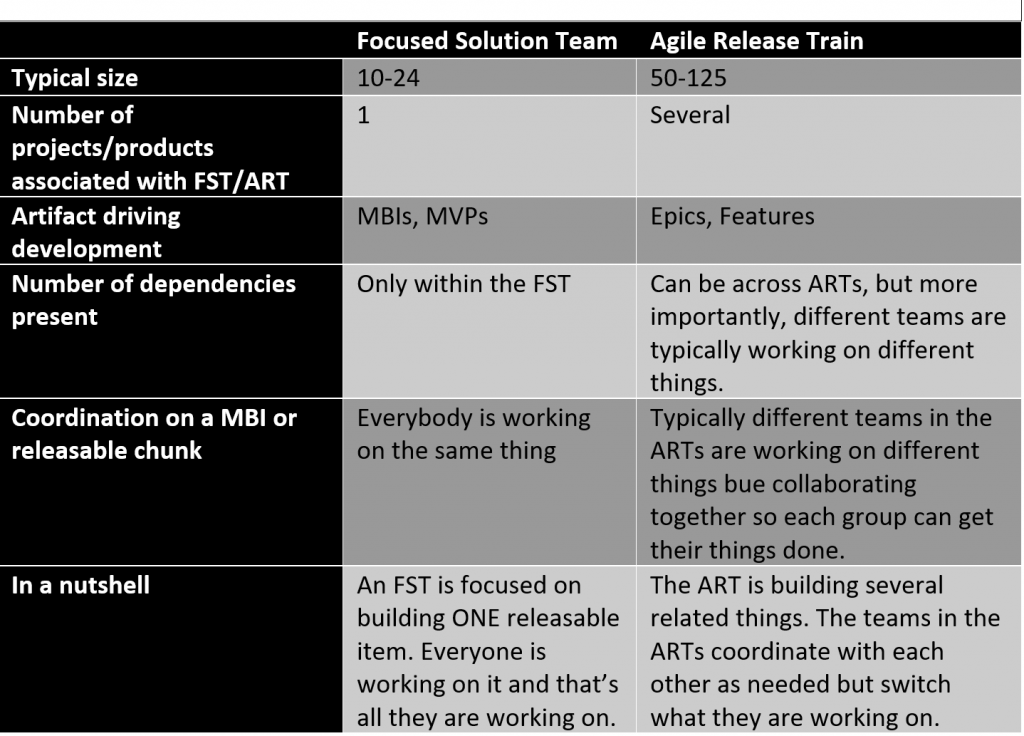 |  | Focused Solution Team | Agile Release Train |
|---|---|---|
| Typical size | 10-24 | 50-125 |
| Number of projects/products associated with FST/ART | 1 | Several |
| Artifact driving development | MBIs, MVPs | Epics, Features |
| Number of dependencies present | Only within the FST | Can be across ARTs, but more importantly, different teams are typically working on different things. |
| Coordination on a MBI or releasable chunk | Everybody is working on the same thing | Typically different teams in the ARTs are working on different things bue collaborating together so each group can get their things done. |
| In a nutshell | An FST is focused on building ONE releasable item. Everyone is working on it and that's all they are working on. | The ART is building several related things. The teams in the ARTs coordinate with each other as needed but switch what they are working on. |